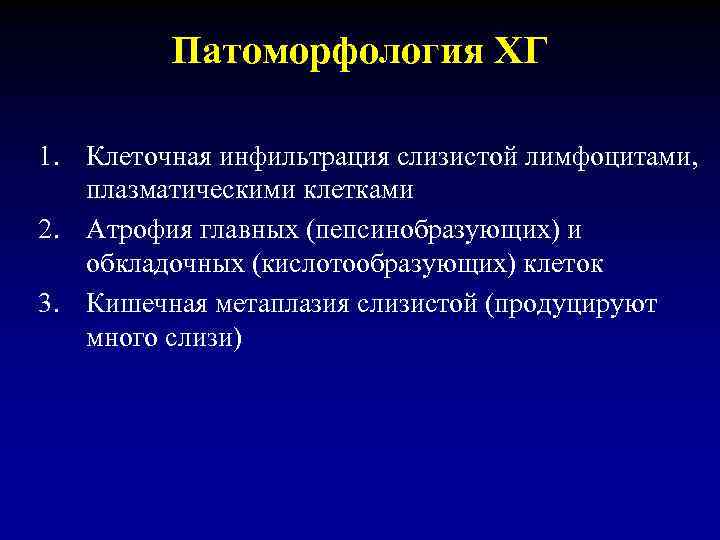 Патоморфология ХГ

1. Клеточная инфильтрация слизистой лимфоцитами, плазматическими клетками
2. Атрофия главных (пепсинобразующих) и обкладочных (кислотообразующих) клеток
3. Кишечная метаплазия слизистой (продуцируют много слизи)